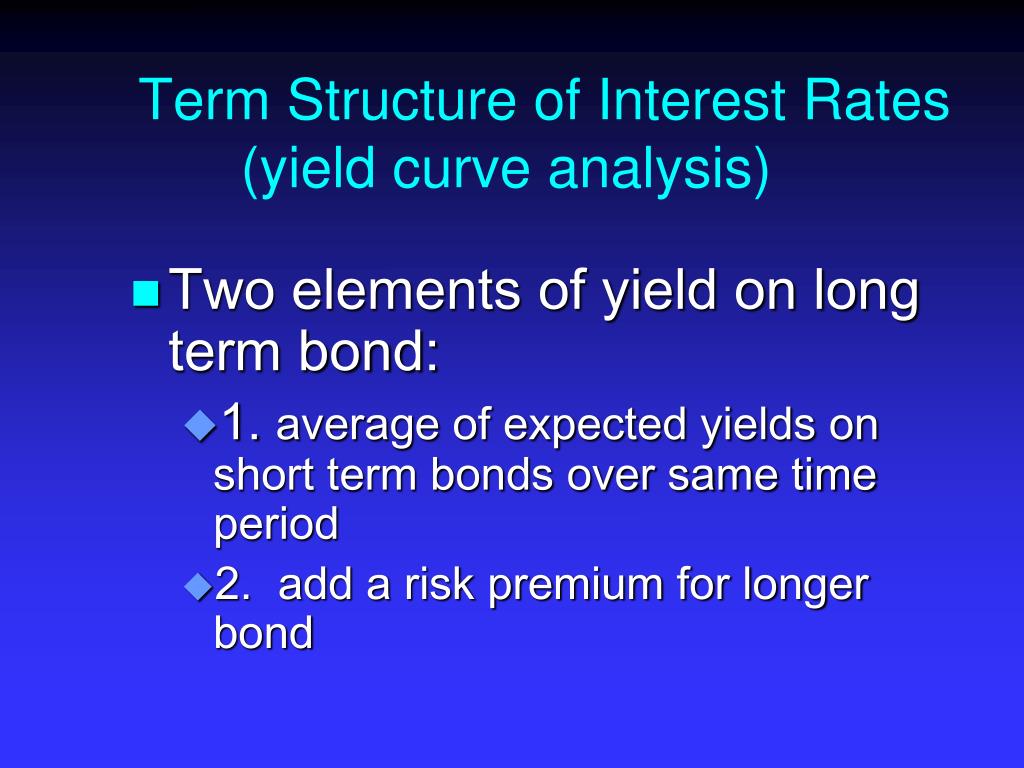 Term Structure of Interest Rates
(yield curve analysis)

Two elements of yield on long term bond:

1. average of expected yields on short term bonds over same time period

2. add a risk premium for longer bond